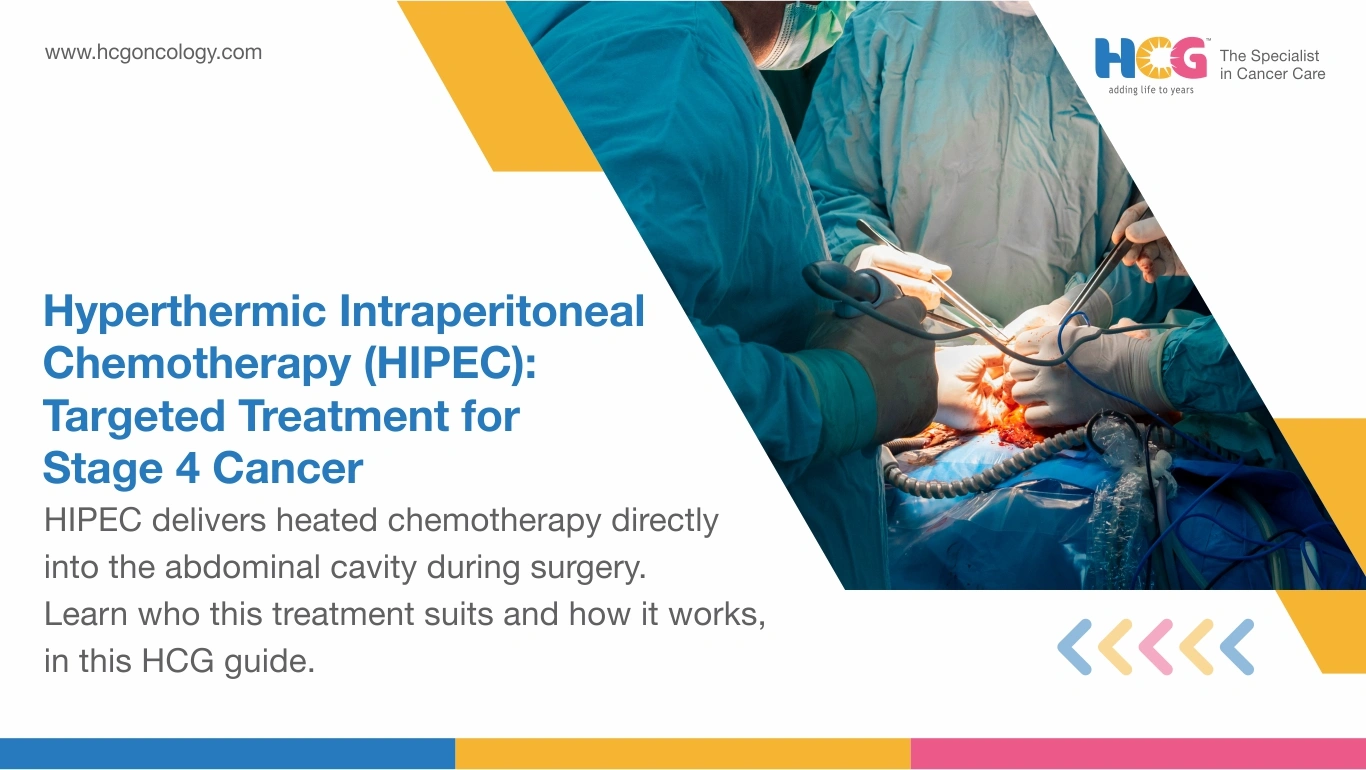 www.hcgoncology.com

HCG™ adding life to years

The Specialist in Cancer Care

Hyperthermic Intraperitoneal Chemotherapy (HIPEC): Targeted Treatment for Stage 4 Cancer

HIPEC delivers heated chemotherapy directly into the abdominal cavity during surgery. Learn who this treatment suits and how it works, in this HCG guide.